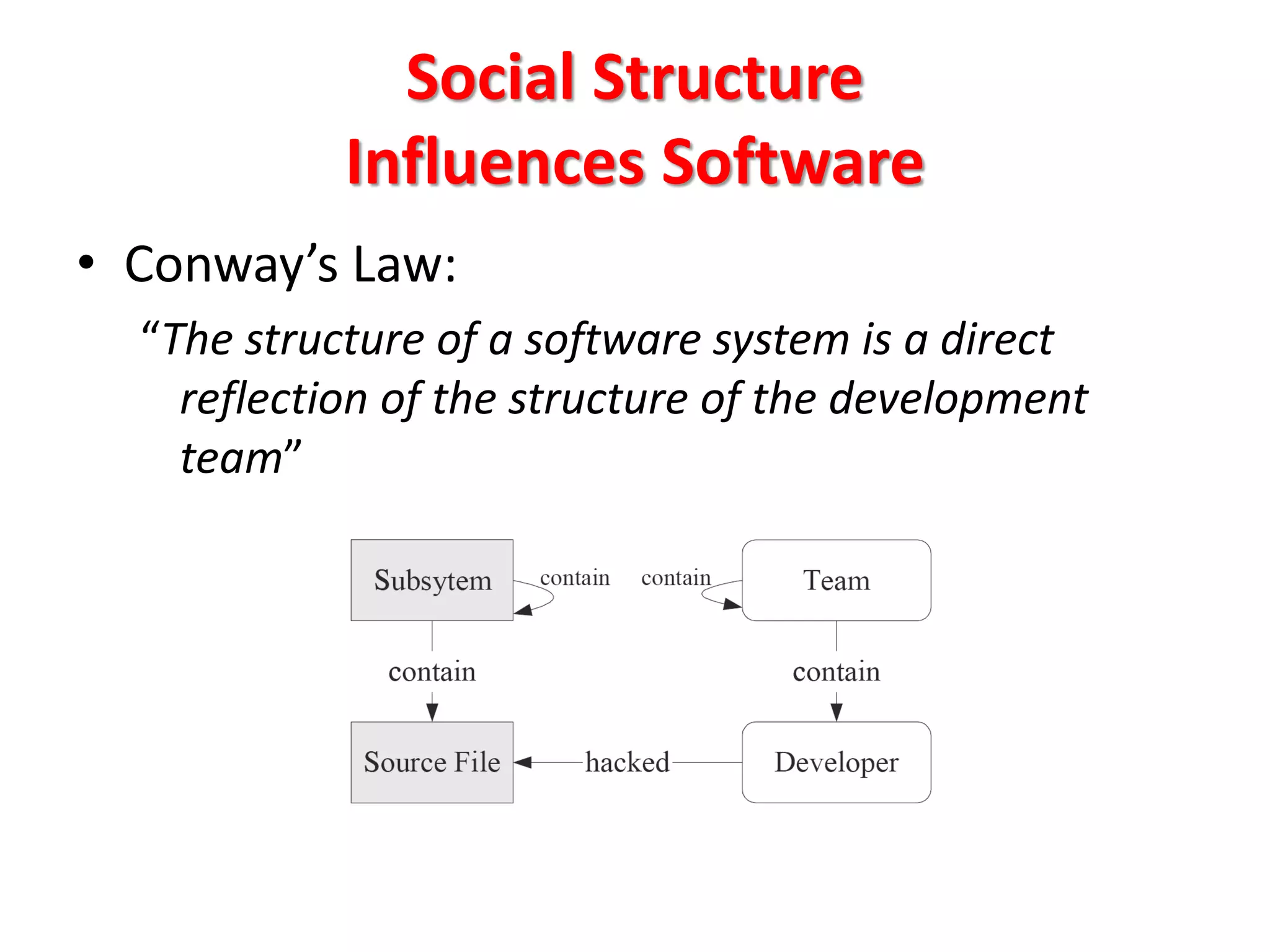 Social Structure Influences Software

• Conway's Law:
"The structure of a software system is a direct reflection of the structure of the development team"

Subsytem
contain
contain
Team
contain
contain
Source File
hacked
Developer